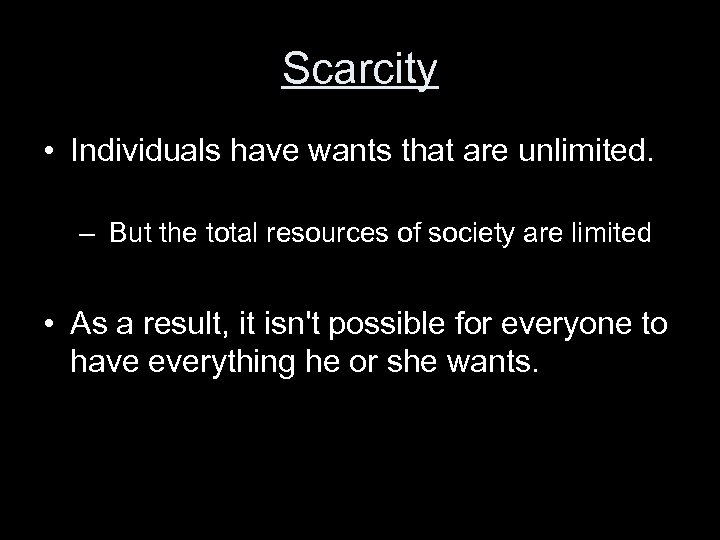 Scarcity

• Individuals have wants that are unlimited.

– But the total resources of society are limited

• As a result, it isn't possible for everyone to have everything he or she wants.